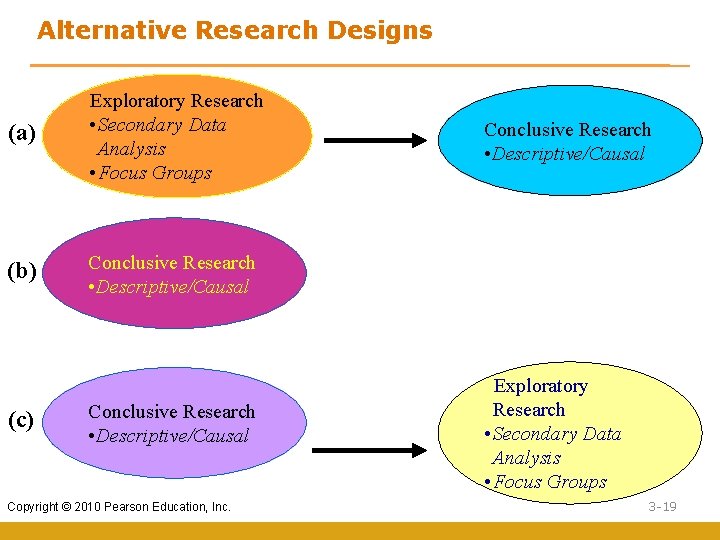 Alternative Research Designs

(a)

Exploratory Research
•Secondary Data Analysis
•Focus Groups

Conclusive Research
•Descriptive/Causal

(b)

Conclusive Research
•Descriptive/Causal

(c)

Conclusive Research
•Descriptive/Causal

Exploratory Research
•Secondary Data Analysis
•Focus Groups

Copyright © 2010 Pearson Education, Inc.

3-19